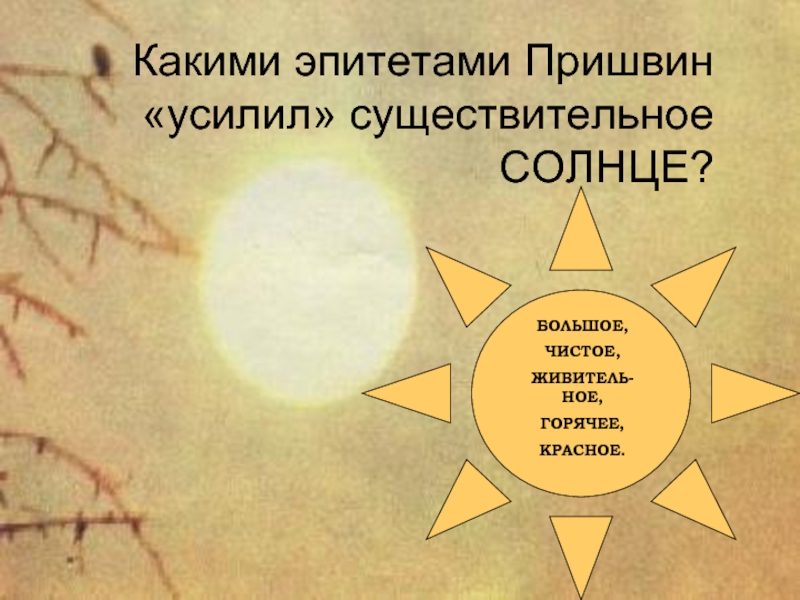 Какими эпитетами Пришвин «усилил» существительное СОЛНЦЕ?

БОЛЬШОЕ,
ЧИСТОЕ,
ЖИВИТЕЛЬНОЕ,
ГОРЯЧЕЕ,
КРАСНОЕ.